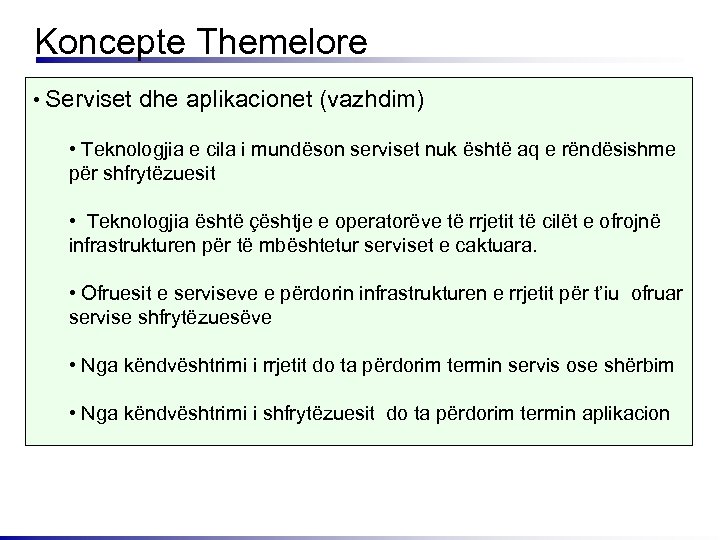 Koncepte Themelore

• Serviset dhe aplikacionet (vazhdim)

• Teknologjia e cila i mundëson serviset nuk është aq e rëndësishme për shfrytëzuesit

• Teknologjia është çështje e operatorëve të rrjetit të cilët e ofrojnë infrastrukturen për të mbështetur serviset e caktuara.

• Ofruesit e serviseve e përdorin infrastrukturen e rrjetit për t'iu ofruar servise shfrytëzuesëve

• Nga këndvështrimi i rrjetit do ta përdorim termin servis ose shërbim

• Nga këndvështrimi i shfrytëzuesit do ta përdorim termin aplikacion